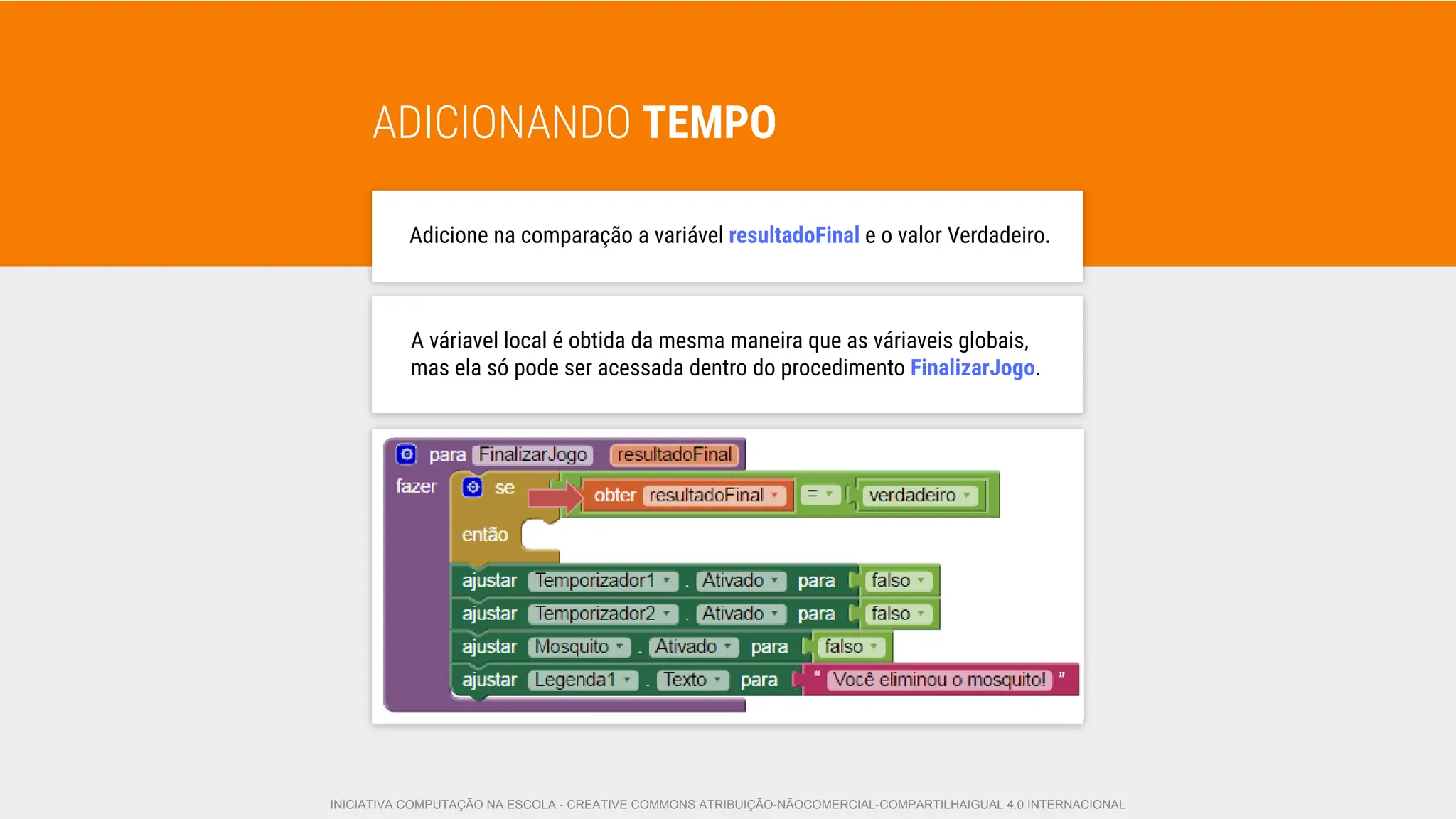 ADICIONANDO TEMPO

Adicione na comparação a variável resultadoFinal e o valor Verdadeiro.

A váriavel local é obtida da mesma maneira que as váriaveis globais, mas ela só pode ser acessada dentro do procedimento FinalizarJogo.

para FinalizarJogo resultadoFinal
fazer
se obter resultadoFinal = verdadeiro
então
ajustar Temporizador1 . Ativado para falso
ajustar Temporizador2 . Ativado para falso
ajustar Mosquito . Ativado para falso
ajustar Legenda1 . Texto para " Você eliminou o mosquito! "

INICIATIVA COMPUTAÇÃO NA ESCOLA - CREATIVE COMMONS ATRIBUIÇÃO-NÃOCOMERCIAL-COMPARTILHAIGUAL 4.0 INTERNACIONAL